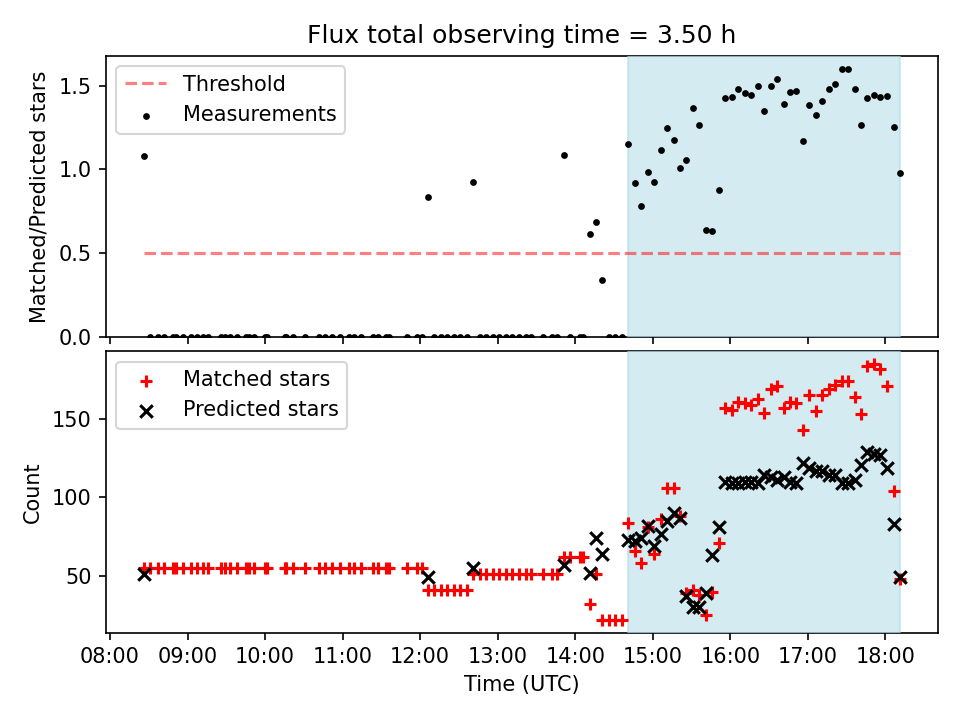 Flux total observing time = 3.50 h

Threshold
Measurements

Matched/Predicted stars

1.5
1.0
0.5
0.0

Matched stars
Predicted stars

Count

150
100
50

08:00 09:00 10:00 11:00 12:00 13:00 14:00 15:00 16:00 17:00 18:00

Time (UTC)